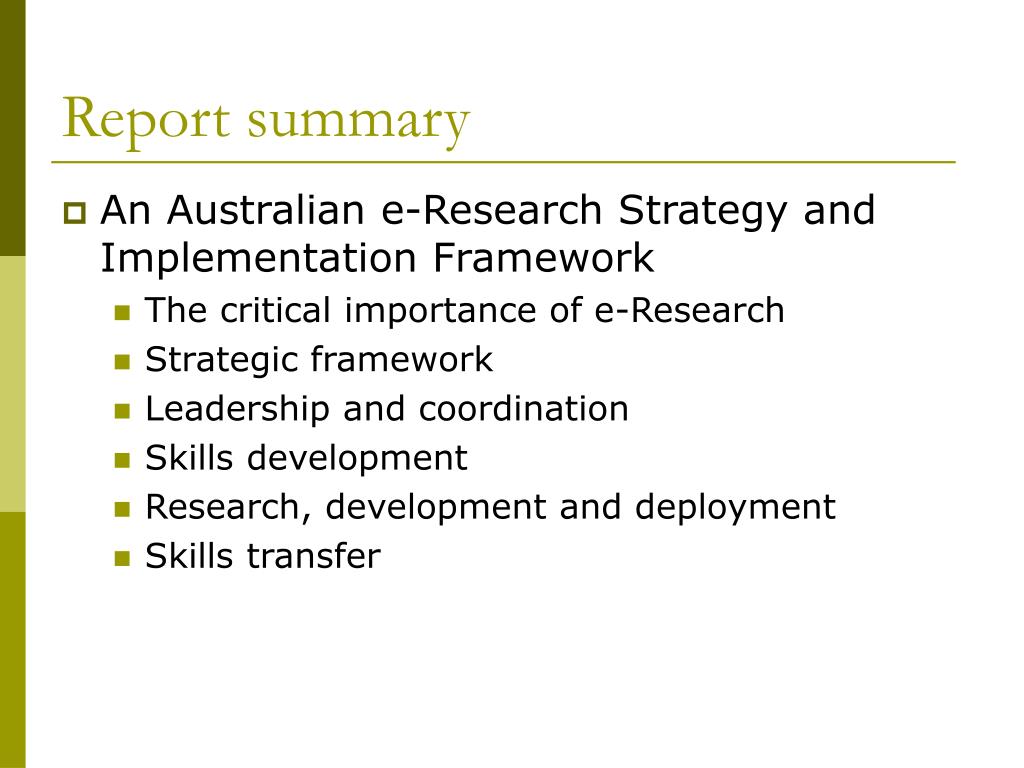 Report summary

An Australian e-Research Strategy and Implementation Framework

The critical importance of e-Research
Strategic framework
Leadership and coordination
Skills development
Research, development and deployment
Skills transfer